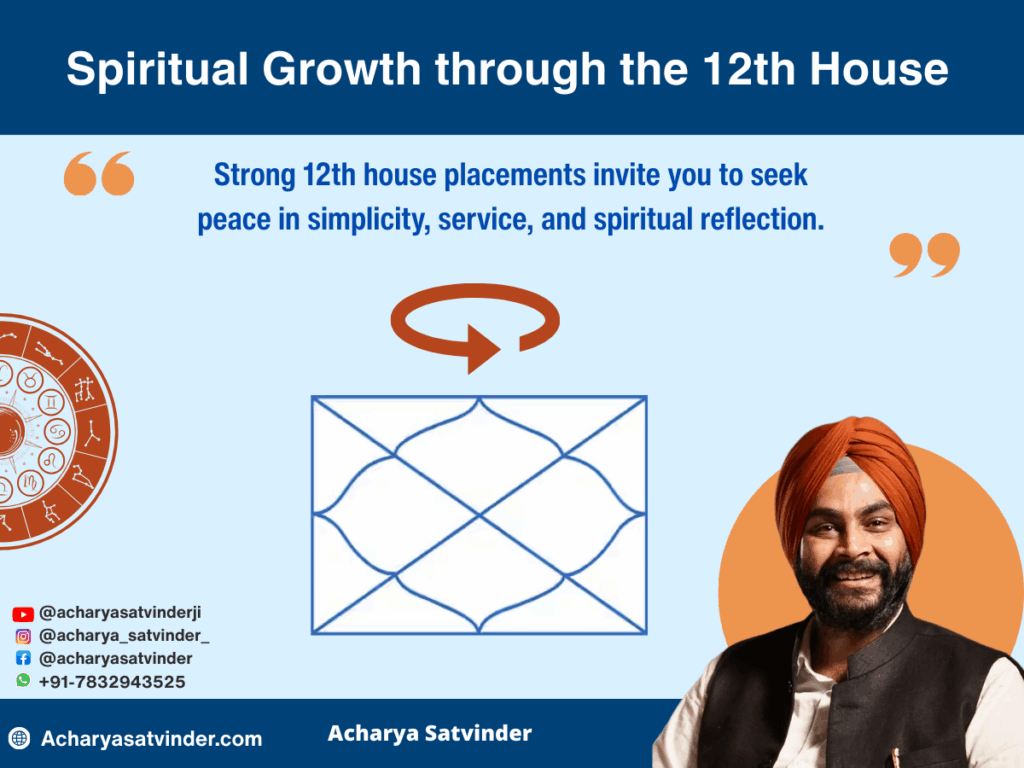 Spiritual Growth through the 12th House

Strong 12th house placements invite you to seek peace in simplicity, service, and spiritual reflection.

@acharyasatvinderji
@acharya_satvinder_
@acharyasatvinder
+91-7832943525

Acharyasatvinder.com

Acharya Satvinder